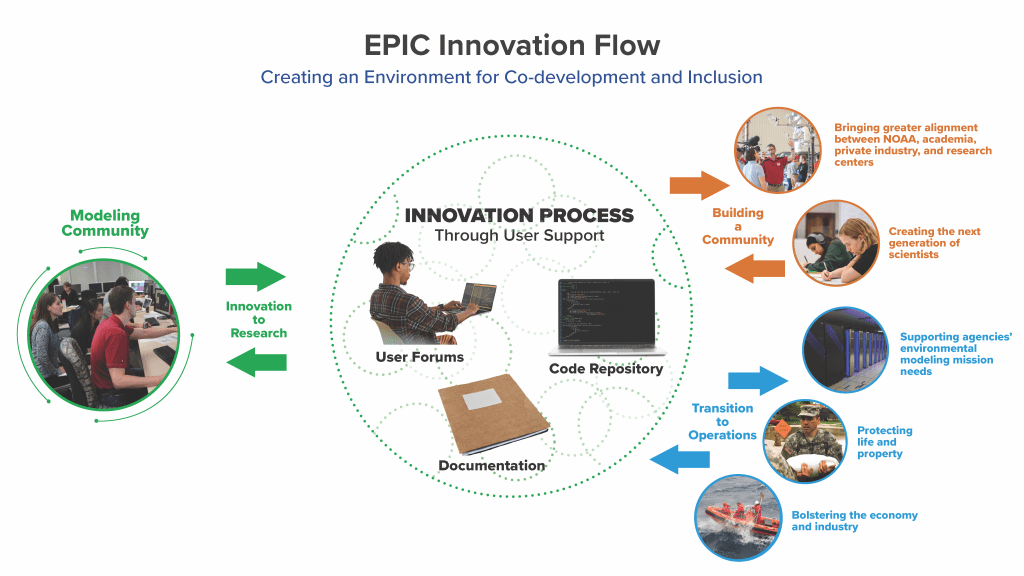 EPIC Innovation Flow
Creating an Environment for Co-development and Inclusion

Modeling Community

Innovation to Research

INNOVATION PROCESS
Through User Support

User Forums

Code Repository

Documentation

Building a Community

Bringing greater alignment between NOAA, academia, private industry, and research centers

Creating the next generation of scientists

Transition to Operations

Supporting agencies' environmental modeling mission needs

Protecting life and property

Bolstering the economy and industry